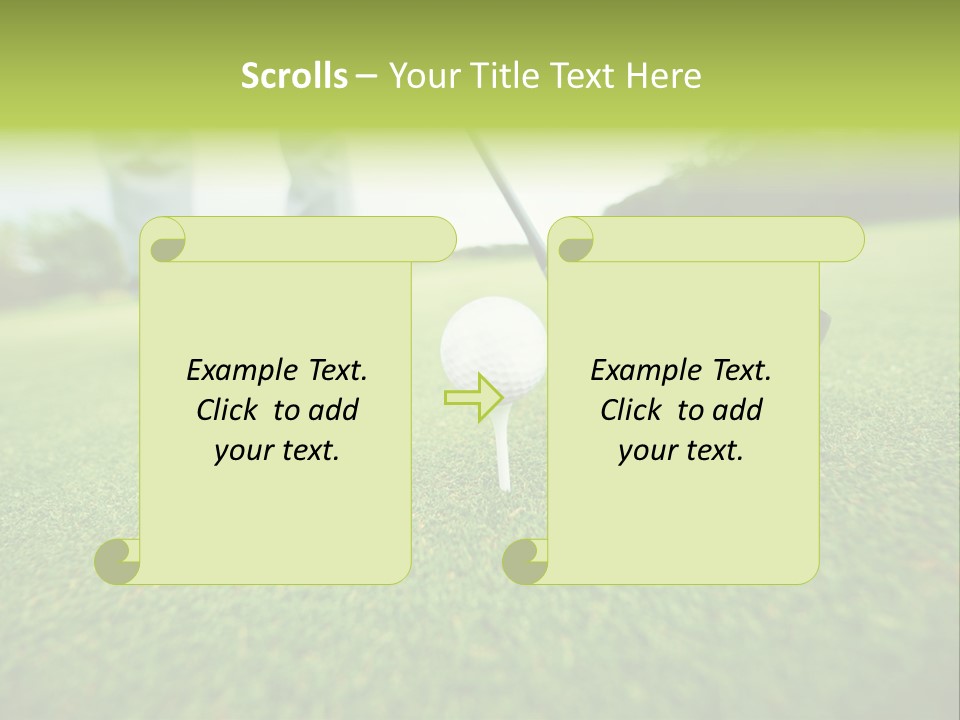 Scrolls – Your Title Text Here

Example Text.
Click to add
your text.

Example Text.
Click to add
your text.